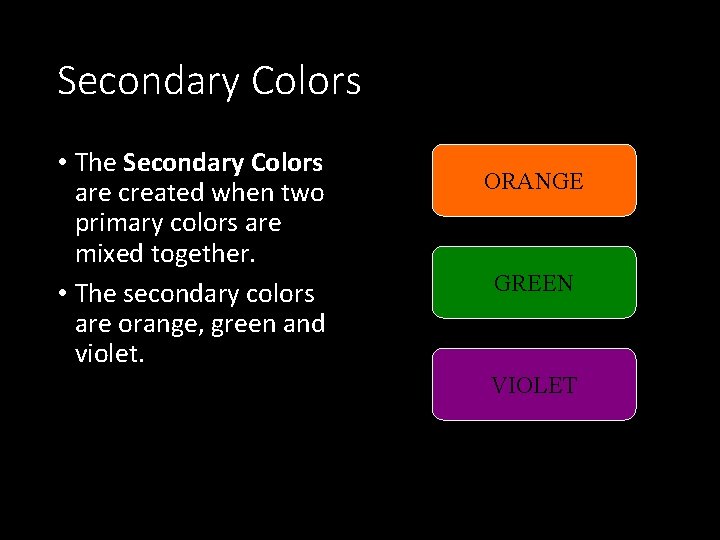 Secondary Colors

• The Secondary Colors are created when two primary colors are mixed together.

• The secondary colors are orange, green and violet.

ORANGE

GREEN

VIOLET